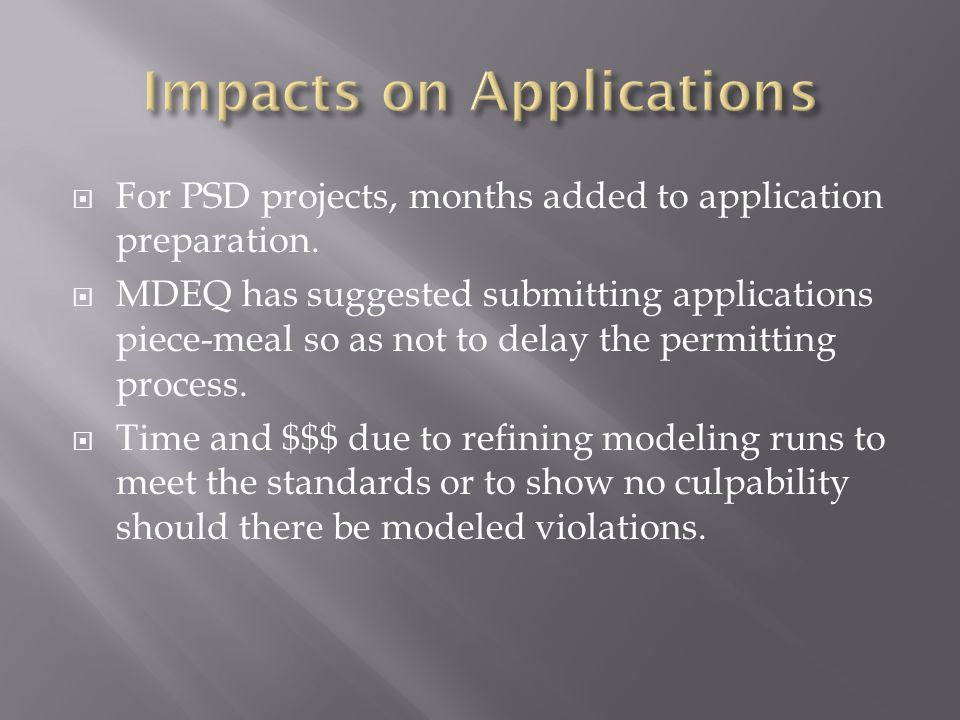 Impacts on Applications

For PSD projects, months added to application preparation.

MDEQ has suggested submitting applications piece-meal so as not to delay the permitting process.

Time and \$\$\$ due to refining modeling runs to meet the standards or to show no culpability should there be modeled violations.